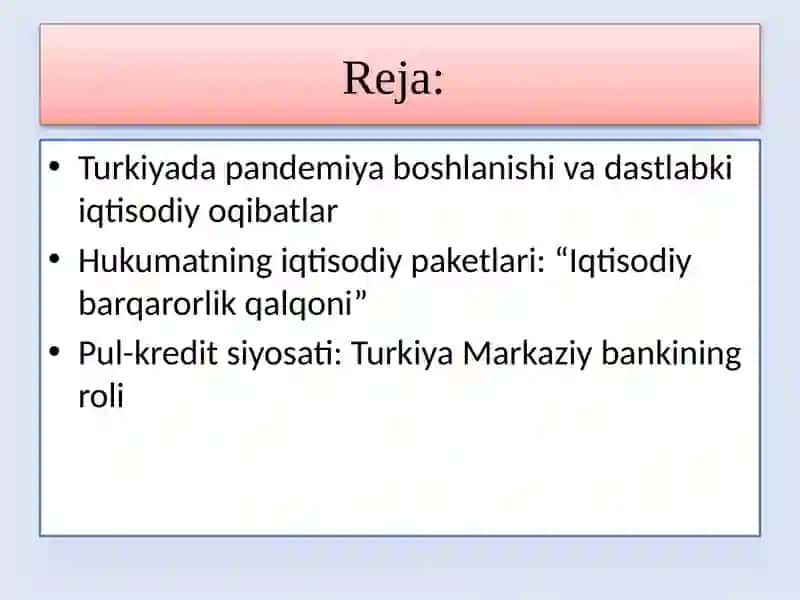 Reja:

• Turkiyada pandemiya boshlanishi va dastlabki iqtisodiy oqibatlar
• Hukumatning iqtisodiy paketlari: “Iqtisodiy barqarorlik qalqoni”
• Pul-kredit siyosati: Turkiya Markaziy bankining roli